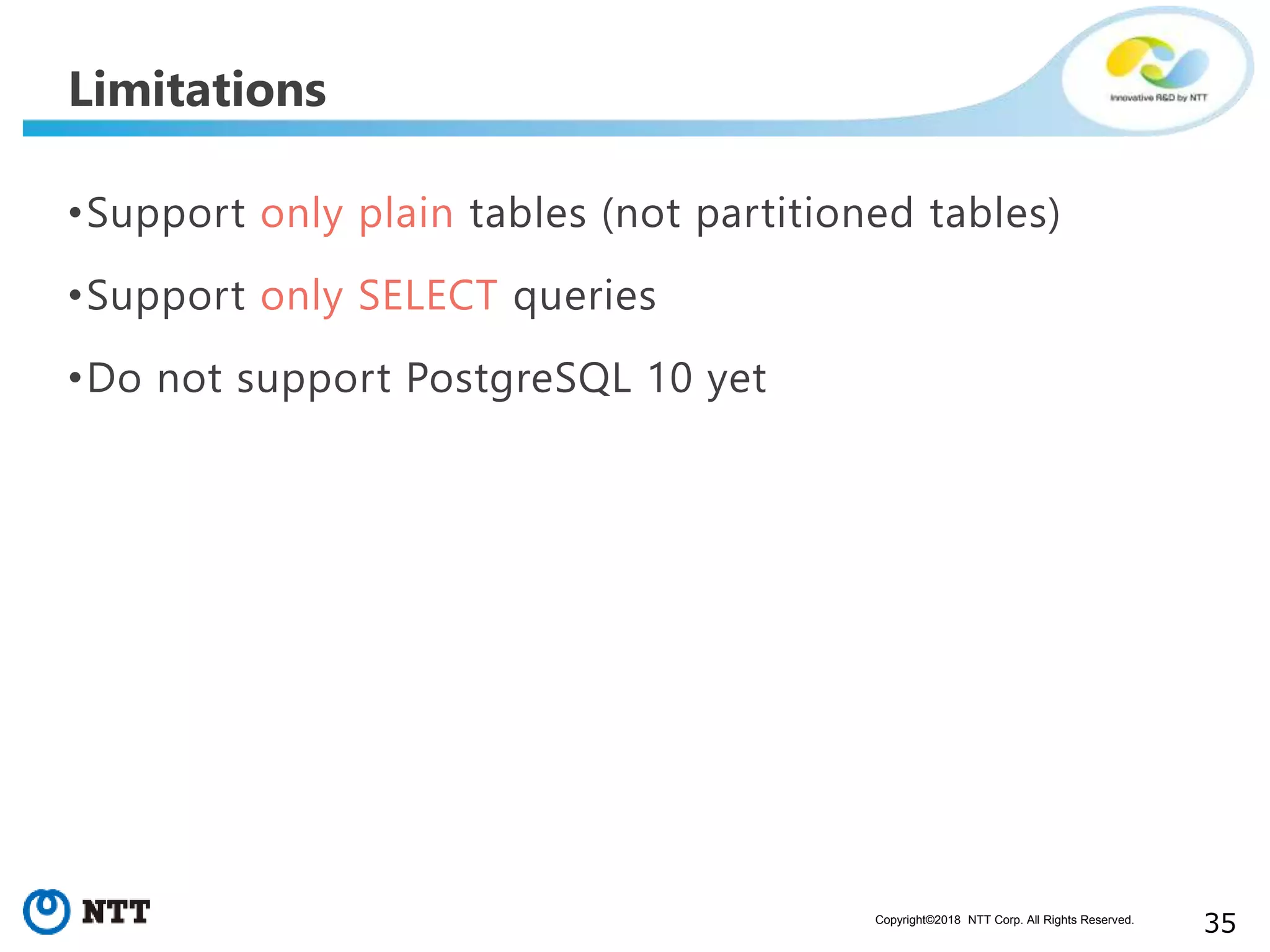 Limitations

Innovative R&D by NTT

•Support only plain tables (not partitioned tables)

•Support only SELECT queries

•Do not support PostgreSQL 10 yet

NTT

Copyright©2018 NTT Corp. All Rights Reserved.

35